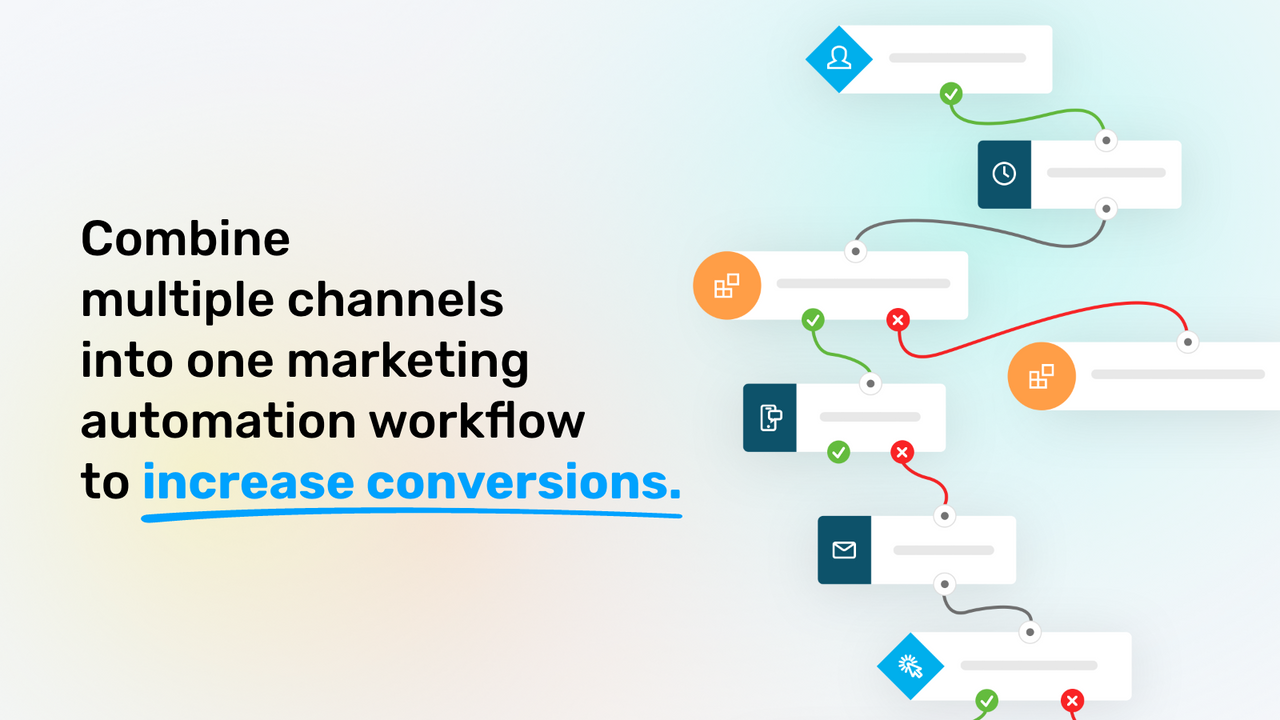 Combine multiple channels into one marketing automation workflow to increase conversions.